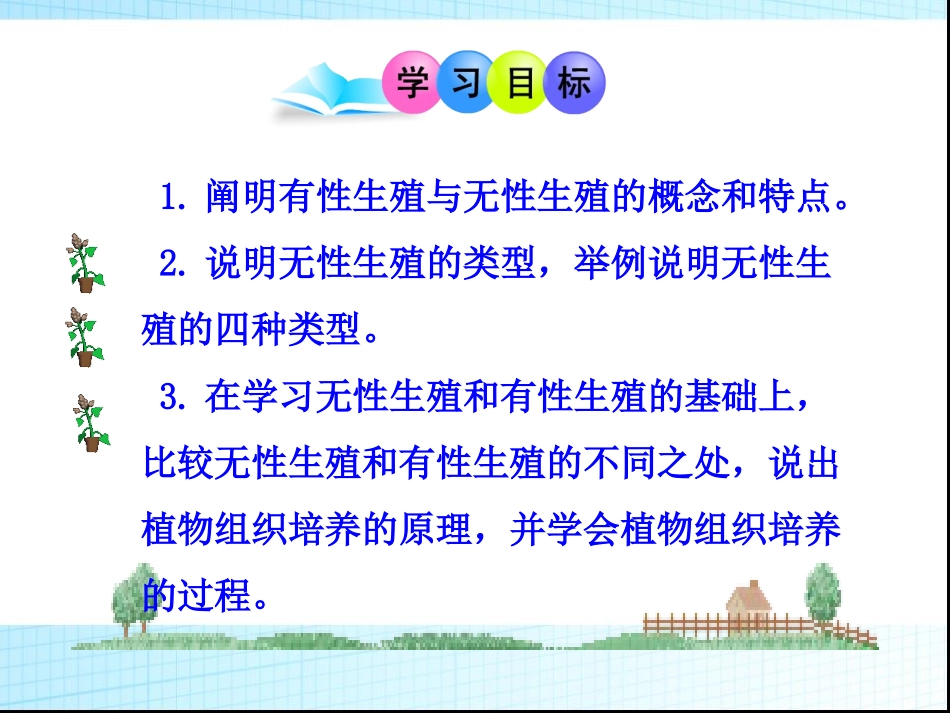 学习目标

1. 阐明有性生殖与无性生殖的概念和特点。

2. 说明无性生殖的类型，举例说明无性生殖的四种类型。

3. 在学习无性生殖和有性生殖的基础上，比较无性生殖和有性生殖的不同之处，说出植物组织培养的原理，并学会植物组织培养的过程。